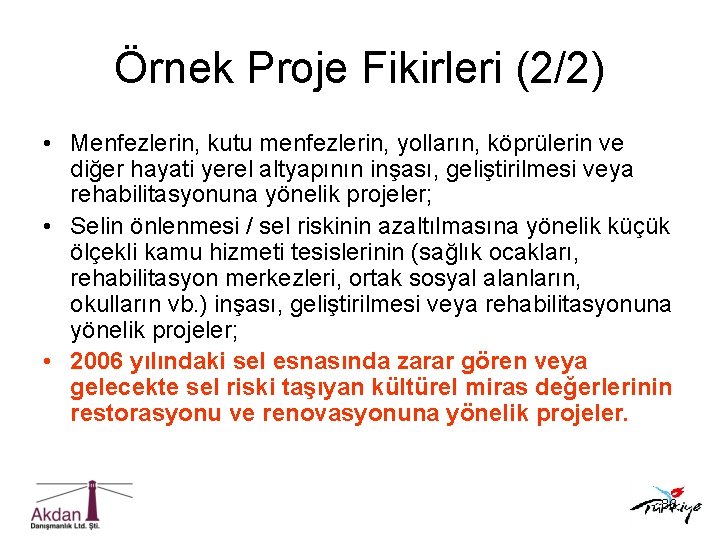 Örnek Proje Fikirleri (2/2)

• Menfezlerin, kutu menfezlerin, yolların, köprülerin ve diğer hayati yerel altyapının inşası, geliştirilmesi veya rehabilitasyonuna yönelik projeler;

• Selin önlenmesi / sel riskinin azaltılmasına yönelik küçük ölçekli kamu hizmeti tesislerinin (sağlık ocakları, rehabilitasyon merkezleri, ortak sosyal alanların, okulların vb.) inşası, geliştirilmesi veya rehabilitasyonuna yönelik projeler;

• 2006 yılındaki sel esnasında zarar gören veya gelecekte sel riski taşıyan kültürel miras değerlerinin restorasyonu ve renovasyonuna yönelik projeler.

Akdan
Danışmanlık Ltd. Şti.

Türkiye